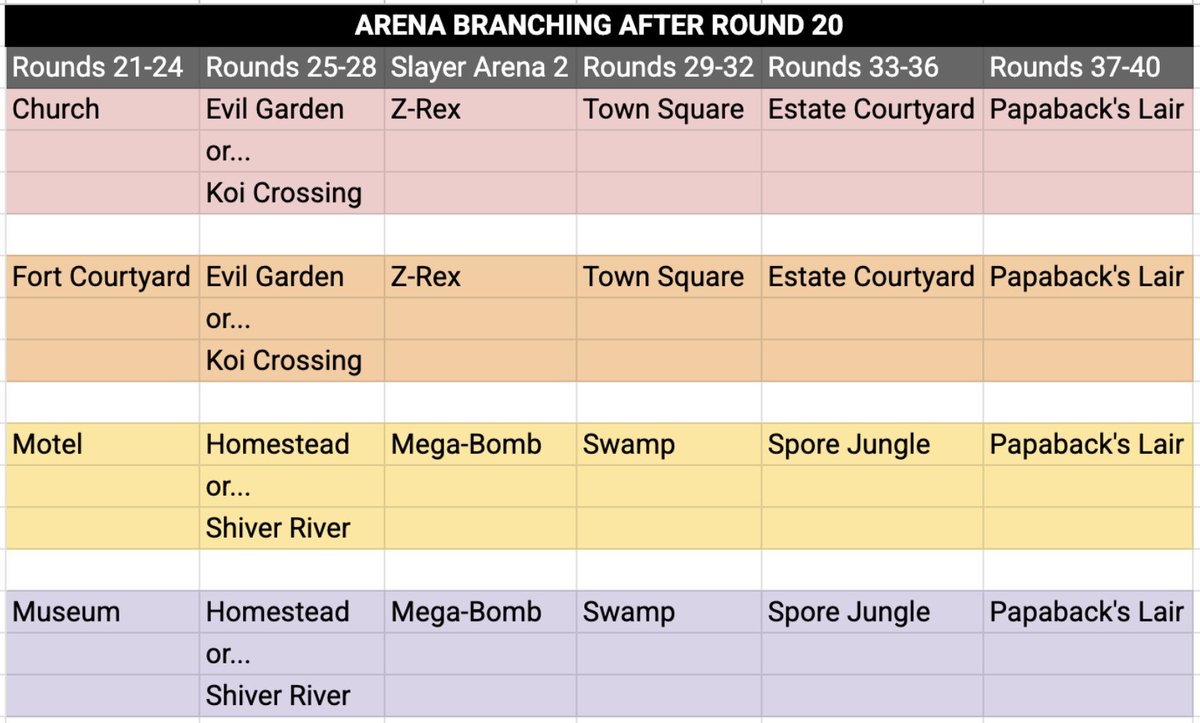 ARENA BRANCHING AFTER ROUND 20

| Rounds 21-24 | Rounds 25-28 | Slayer Arena 2 | Rounds 29-32 | Rounds 33-36 | Rounds 37-40 |
|---|---|---|---|---|---|
| Church | Evil Garden | Z-Rex | Town Square | Estate Courtyard | Papaback's Lair |
| | or... | | | | |
| | Koi Crossing | | | | |
| | | | | | |
| Fort Courtyard | Evil Garden | Z-Rex | Town Square | Estate Courtyard | Papaback's Lair |
| | or... | | | | |
| | Koi Crossing | | | | |
| | | | | | |
| Motel | Homestead | Mega-Bomb | Swamp | Spore Jungle | Papaback's Lair |
| | or... | | | | |
| | Shiver River | | | | |
| | | | | | |
| Museum | Homestead | Mega-Bomb | Swamp | Spore Jungle | Papaback's Lair |
| | or... | | | | |
| | Shiver River | | | | |